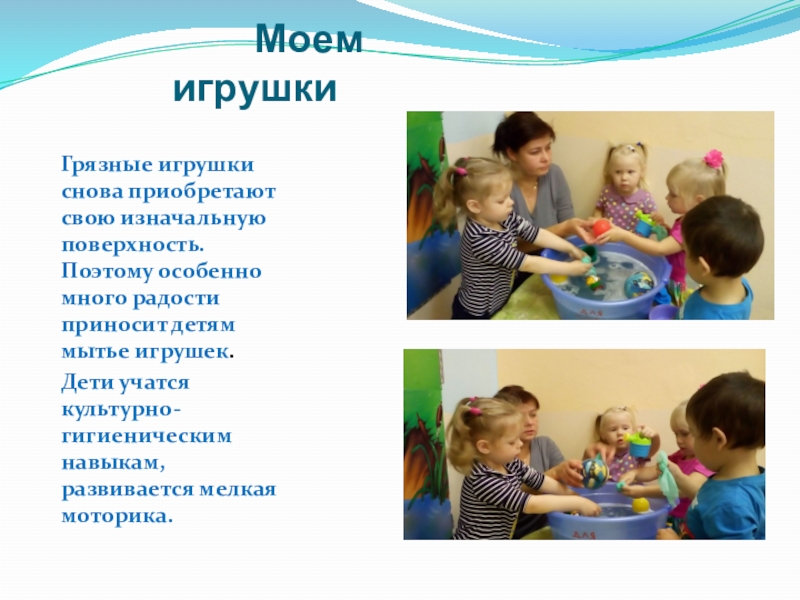 Моем игрушки

Грязные игрушки снова приобретают свою изначальную поверхность. Поэтому особенно много радости приносит детям мытье игрушек.

Дети учатся культурно-гигиеническим навыкам, развивается мелкая моторика.

ДЛЯ

ДЛЯ